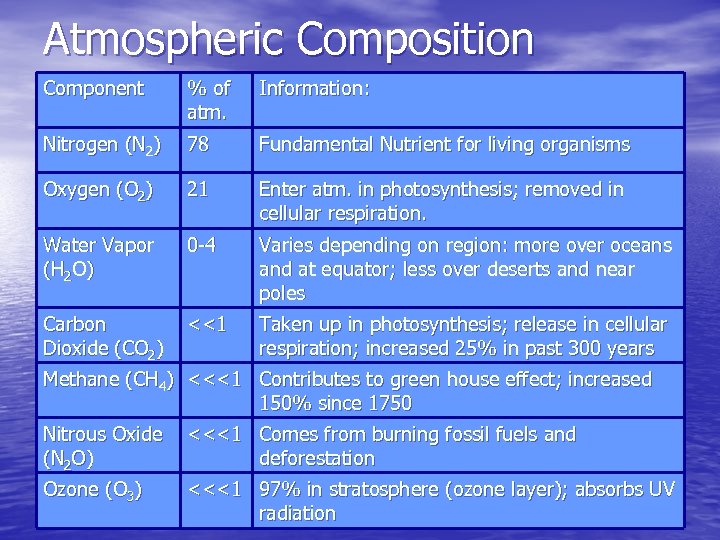 Atmospheric Composition

| Component | % of atm. | Information: |
|---|---|---|
| Nitrogen ($N_2$) | 78 | Fundamental Nutrient for living organisms |
| Oxygen ($O_2$) | 21 | Enter atm. in photosynthesis; removed in cellular respiration. |
| Water Vapor ($H_2O$) | 0-4 | Varies depending on region: more over oceans and at equator; less over deserts and near poles |
| Carbon Dioxide ($CO_2$) | <<1 | Taken up in photosynthesis; release in cellular respiration; increased 25% in past 300 years |
| Methane ($CH_4$) | <<<1 | Contributes to green house effect; increased 150% since 1750 |
| Nitrous Oxide ($N_2O$) | <<<1 | Comes from burning fossil fuels and deforestation |
| Ozone ($O_3$) | <<<1 | 97% in stratosphere (ozone layer); absorbs UV radiation |